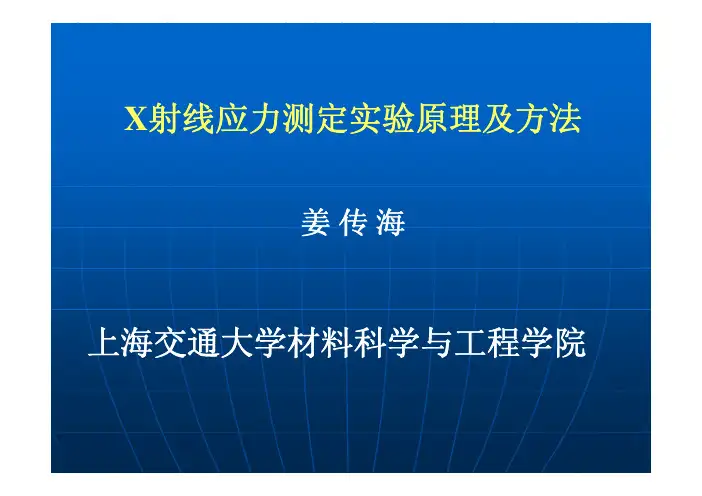 X射线应力测定实验原理及方法

姜 传 海

上海交通大学材料科学与工程学院